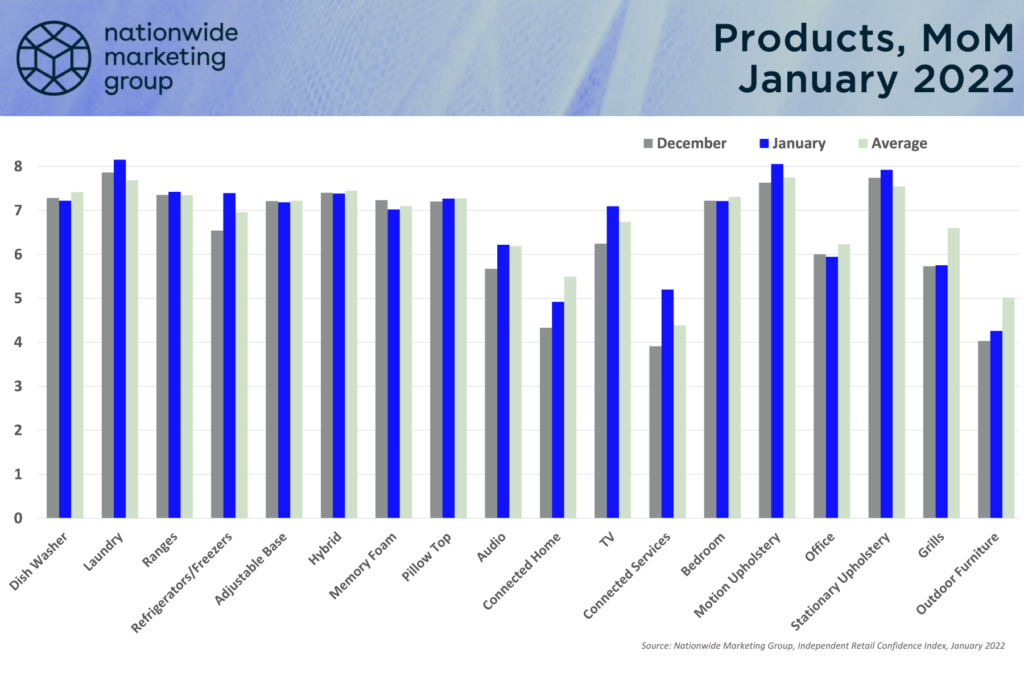 nationwide marketing group

Products, MoM
January 2022

December January Average

8
7
6
5
4
3
2
1
0

Dish Washer
Laundry
Ranges
Refrigerators/Freezers
Adjustable Base
Hybrid
Memory Foam
Pillow Top
Audio
Connected Home
TV
Connected Services
Bedroom
Motion Upholstery
Office
Stationary Upholstery
Grills
Outdoor Furniture

Source: Nationwide Marketing Group, Independent Retail Confidence Index, January 2022